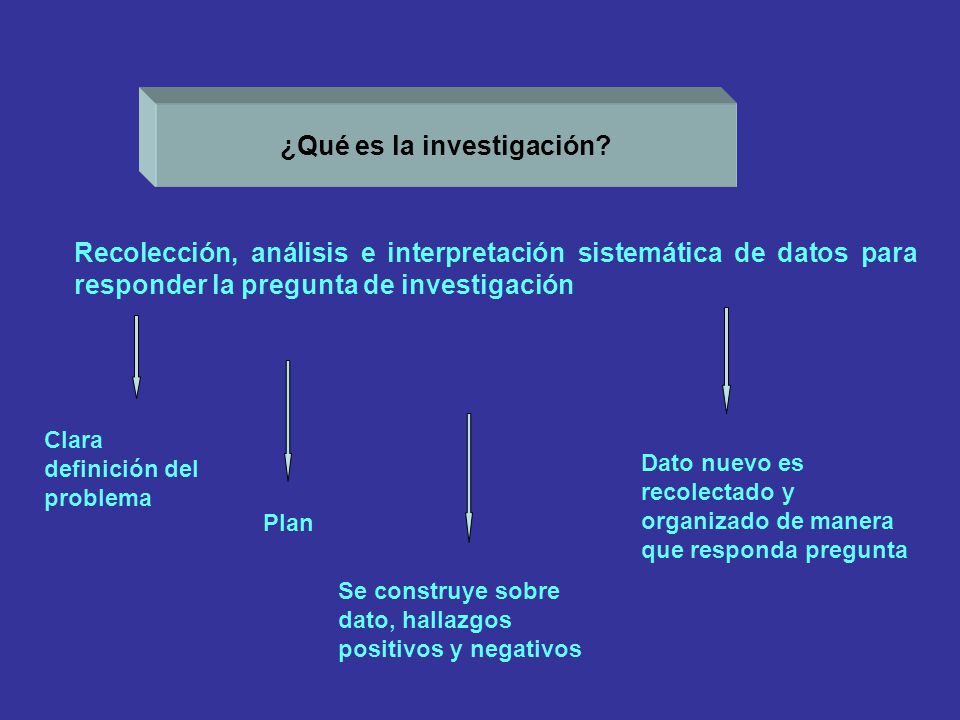 ¿Qué es la investigación?

Recolección, análisis e interpretación sistemática de datos para responder la pregunta de investigación

Clara definición del problema

Plan

Se construye sobre dato, hallazgos positivos y negativos

Dato nuevo es recolectado y organizado de manera que responda pregunta